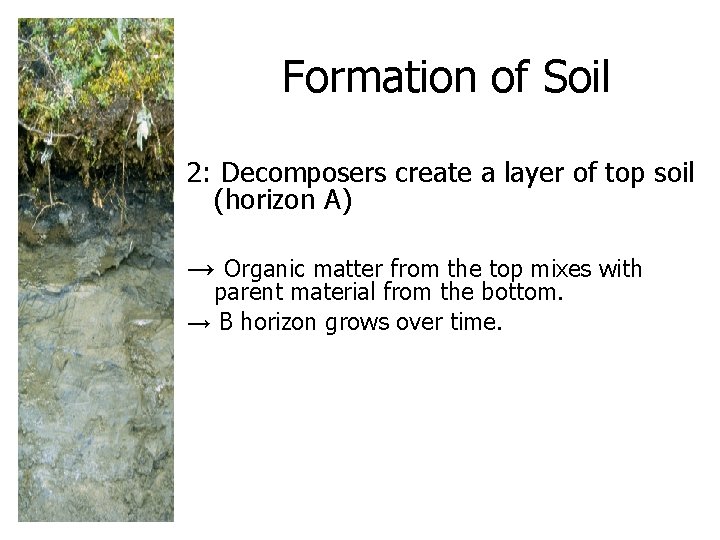 Formation of Soil

2: Decomposers create a layer of top soil (horizon A)

→ Organic matter from the top mixes with parent material from the bottom.
→ B horizon grows over time.